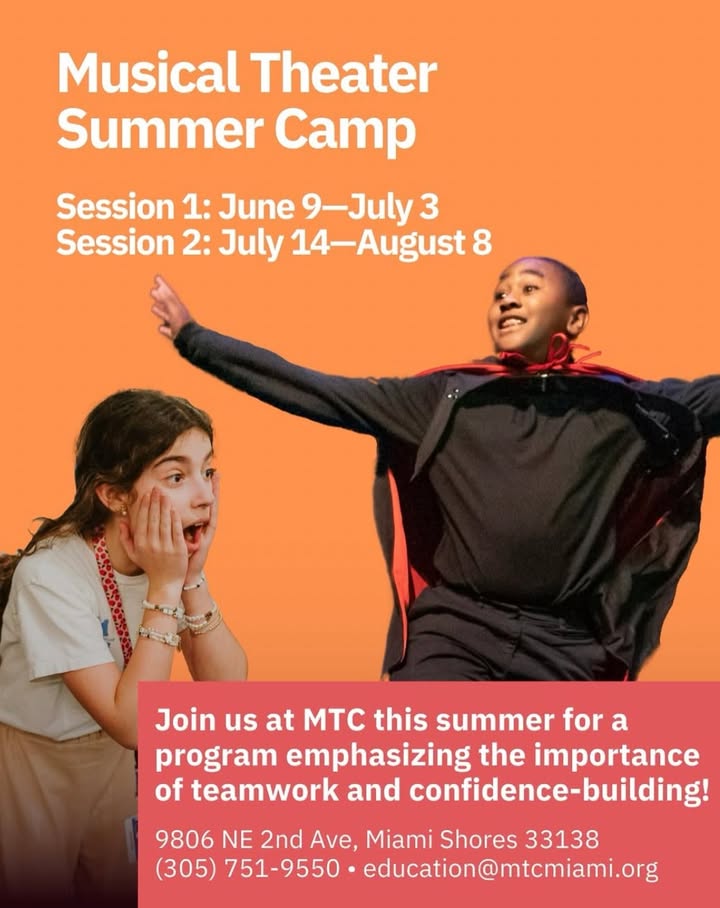 Musical Theater Summer Camp

Session 1: June 9—July 3
Session 2: July 14—August 8

Join us at MTC this summer for a program emphasizing the importance of teamwork and confidence-building!

9806 NE 2nd Ave, Miami Shores 33138
(305) 751-9550 • education@mtcmiami.org